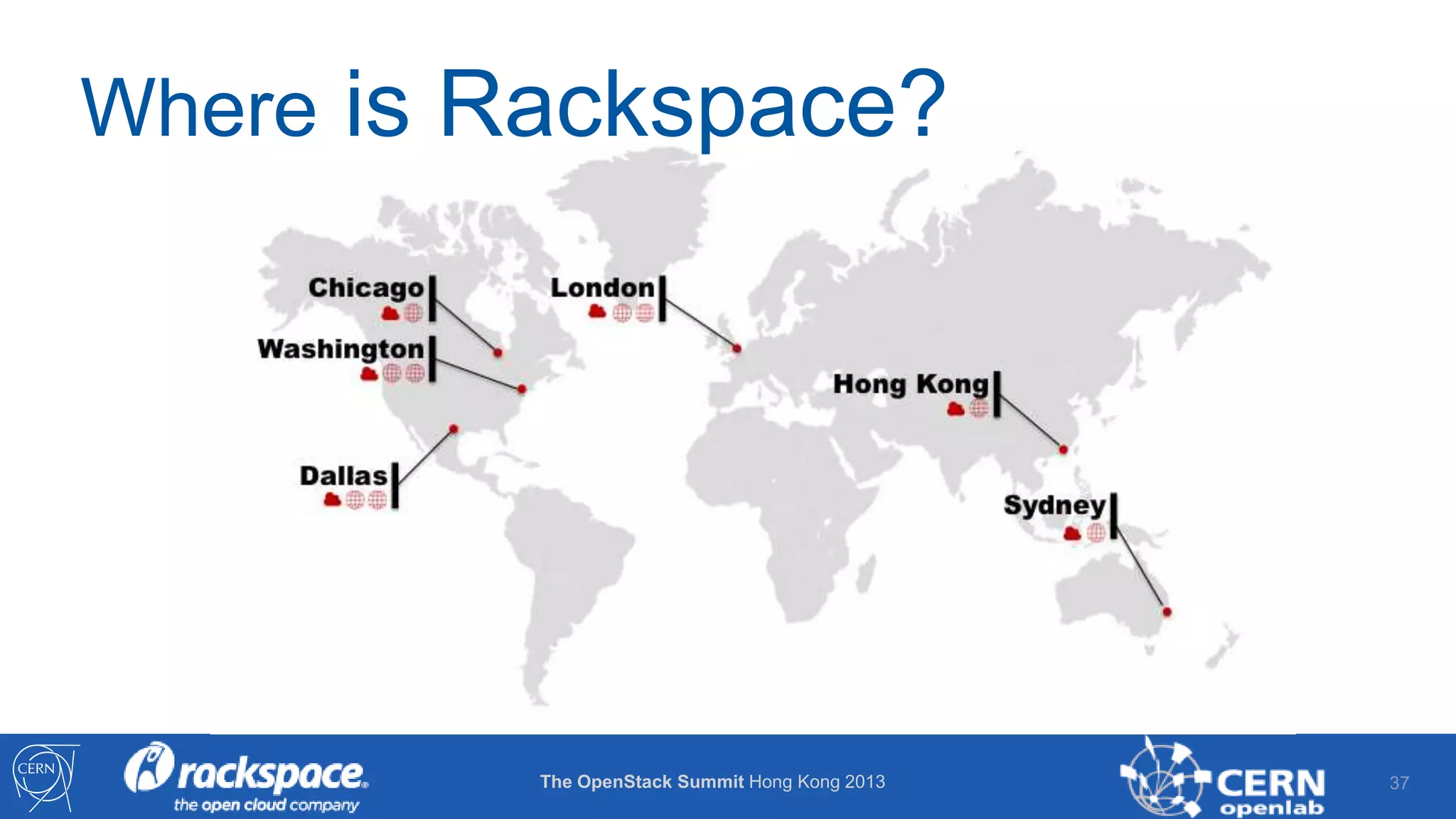 Where is Rackspace?

Chicago

London

Washington

Hong Kong

Dallas

Sydney

CERN

rackspace.
the open cloud company

The OpenStack Summit Hong Kong 2013

CERN
openlab

37